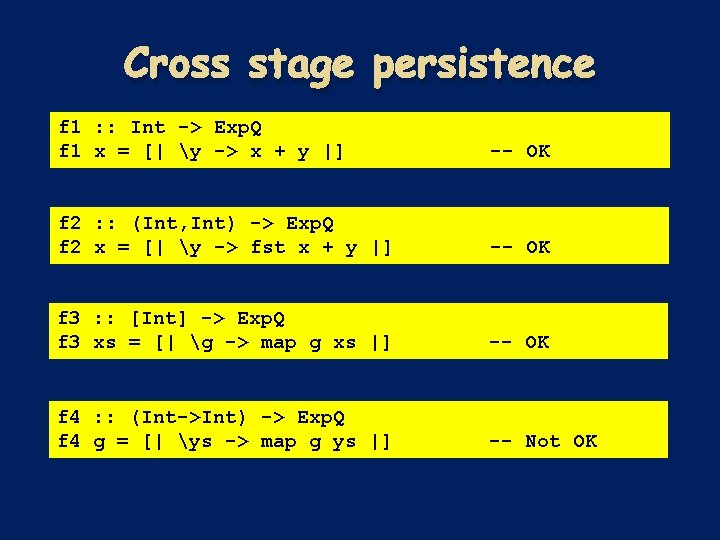 Cross stage persistence

f1 :: Int -> ExpQ
f1 x = [| \y -> x + y |]          -- OK

f2 :: (Int,Int) -> ExpQ
f2 x = [| \y -> fst x + y |]          -- OK

f3 :: [Int] -> ExpQ
f3 xs = [| \g -> map g xs |]          -- OK

f4 :: (Int->Int) -> ExpQ
f4 g = [| \ys -> map g ys |]          -- Not OK